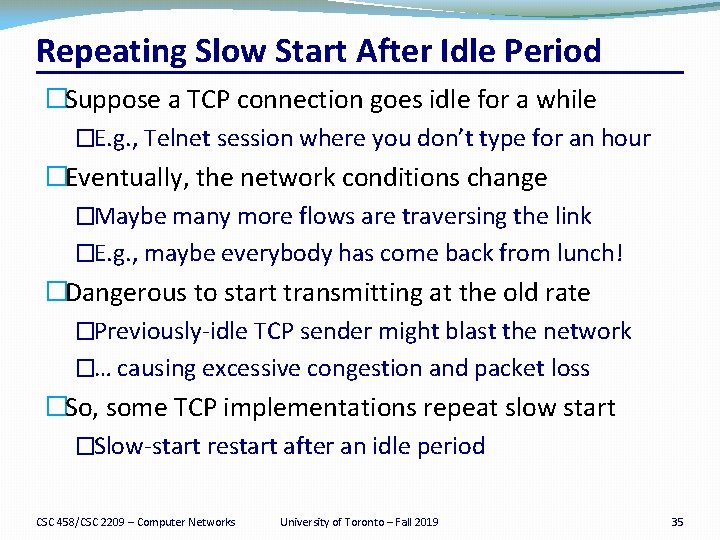 Repeating Slow Start After Idle Period

□Suppose a TCP connection goes idle for a while

□E.g., Telnet session where you don't type for an hour

□Eventually, the network conditions change

□Maybe many more flows are traversing the link

□E.g., maybe everybody has come back from lunch!

□Dangerous to start transmitting at the old rate

□Previously-idle TCP sender might blast the network

□… causing excessive congestion and packet loss

□So, some TCP implementations repeat slow start

□Slow-start restart after an idle period

CSC 458/CSC 2209 – Computer Networks University of Toronto – Fall 2019 35